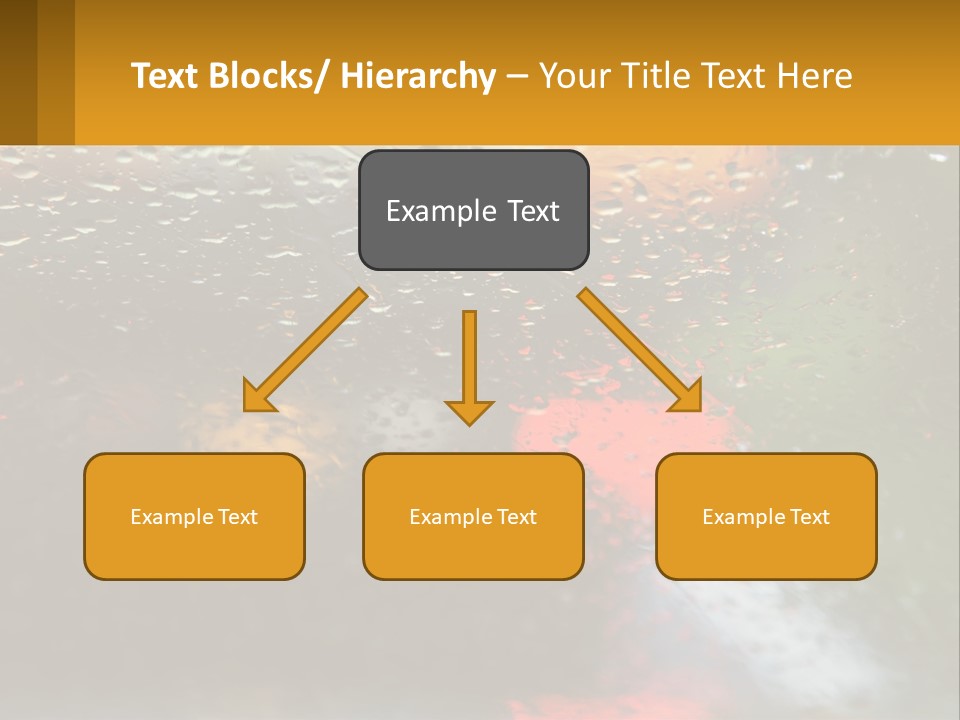 Text Blocks/ Hierarchy – Your Title Text Here

Example Text

Example Text

Example Text

Example Text